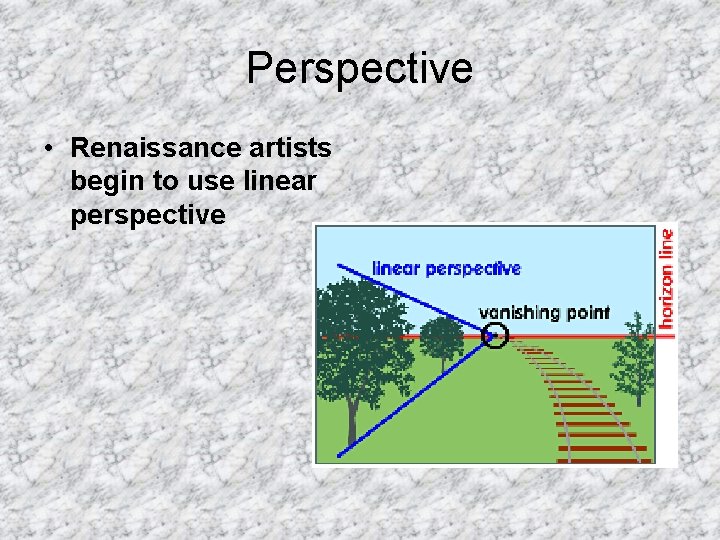 Perspective

• Renaissance artists begin to use linear perspective

linear perspective

vanishing point

horizon line